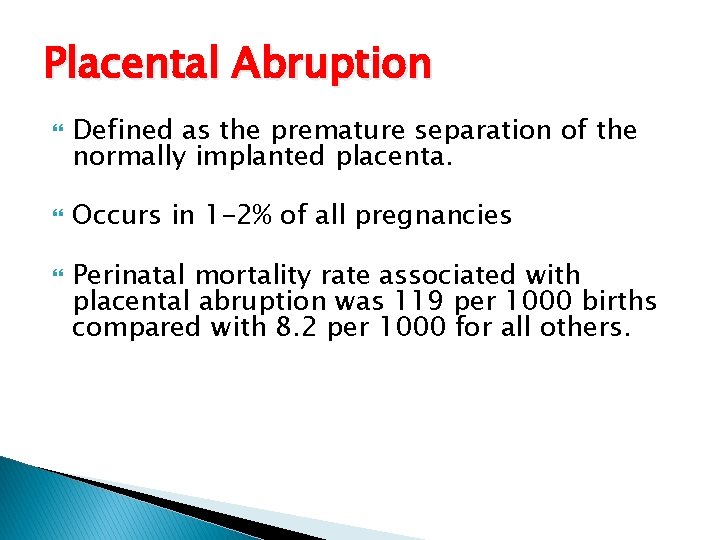 Placental Abruption

Defined as the premature separation of the normally implanted placenta.

Occurs in 1-2% of all pregnancies

Perinatal mortality rate associated with placental abruption was 119 per 1000 births compared with 8.2 per 1000 for all others.